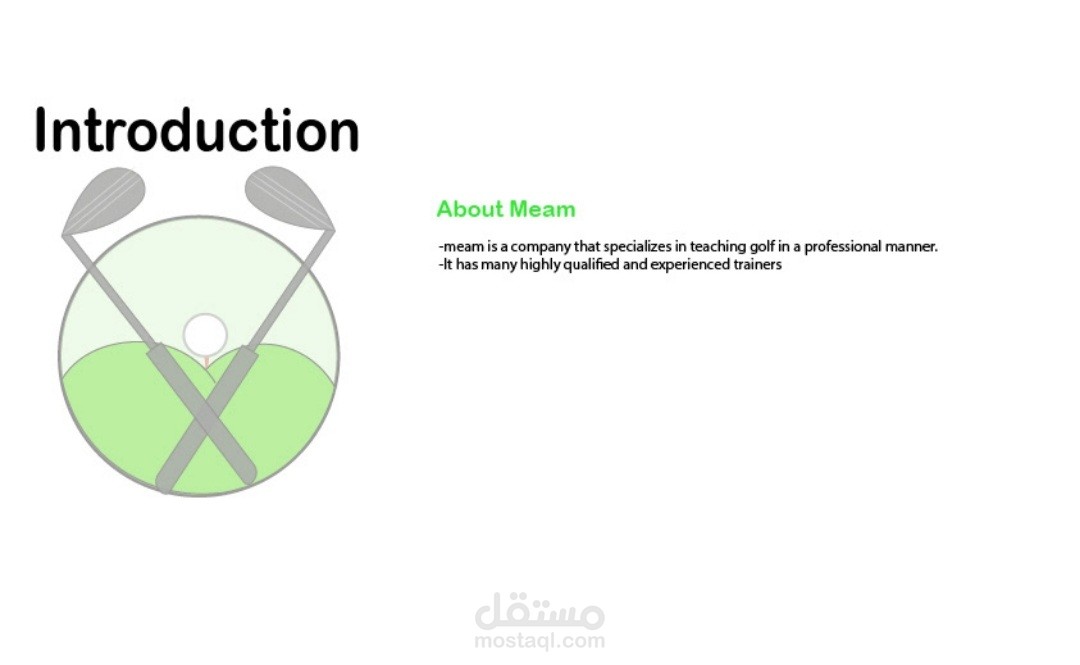 Introduction

About Meam

-meam is a company that specializes in teaching golf in a professional manner.
-It has many highly qualified and experienced trainers

مستقل
mostaql.com